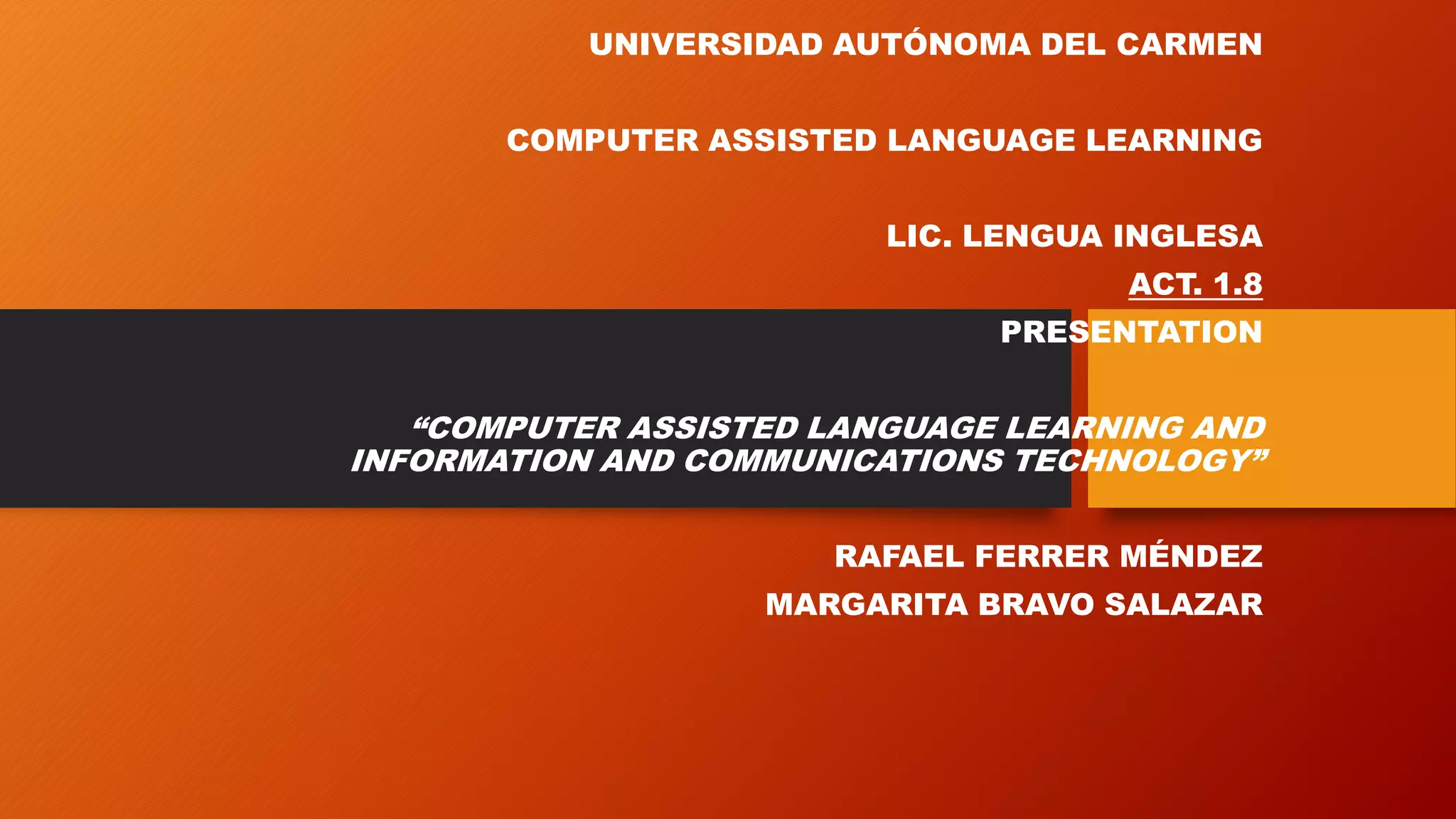 UNIVERSIDAD AUTÓNOMA DEL CARMEN

COMPUTER ASSISTED LANGUAGE LEARNING

LIC. LENGUA INGLESA

ACT. 1.8

PRESENTATION

“COMPUTER ASSISTED LANGUAGE LEARNING AND INFORMATION AND COMMUNICATIONS TECHNOLOGY”

RAFAEL FERRER MÉNDEZ

MARGARITA BRAVO SALAZAR